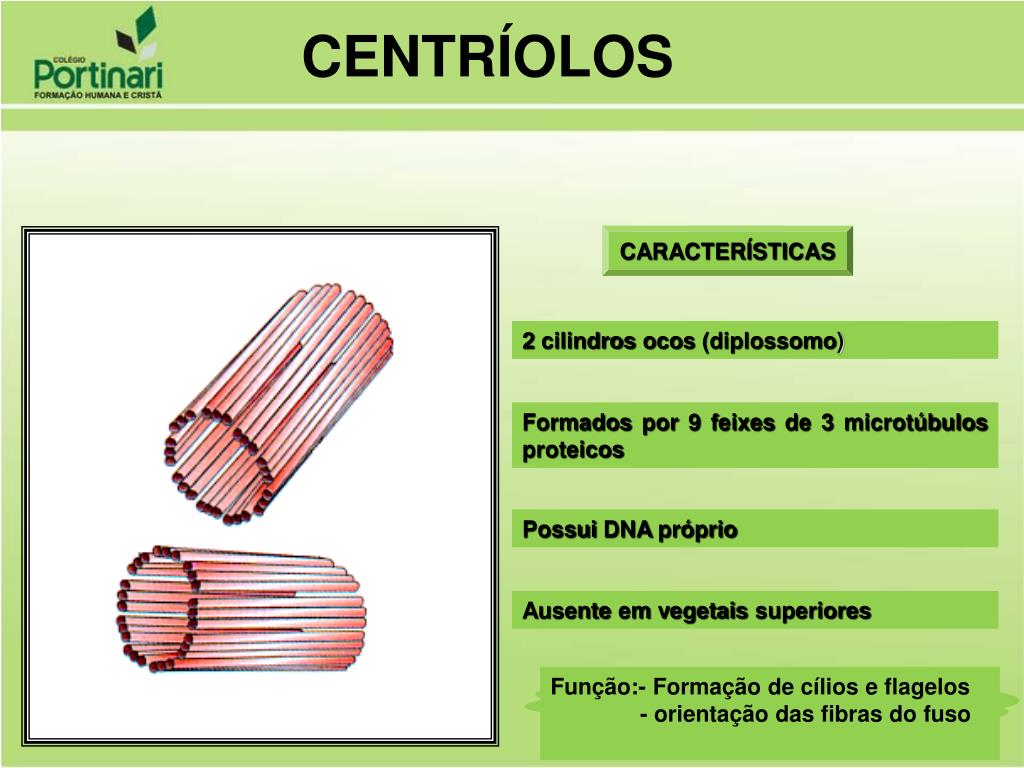 COLÉGIO
Portinari
FORMAÇÃO HUMANA E CRISTÃ

CENTRÍOLOS

CARACTERÍSTICAS

2 cilindros ocos (diplossomo)

Formados por 9 feixes de 3 microtúbulos proteicos

Possui DNA próprio

Ausente em vegetais superiores

Função:- Formação de cílios e flagelos
- orientação das fibras do fuso